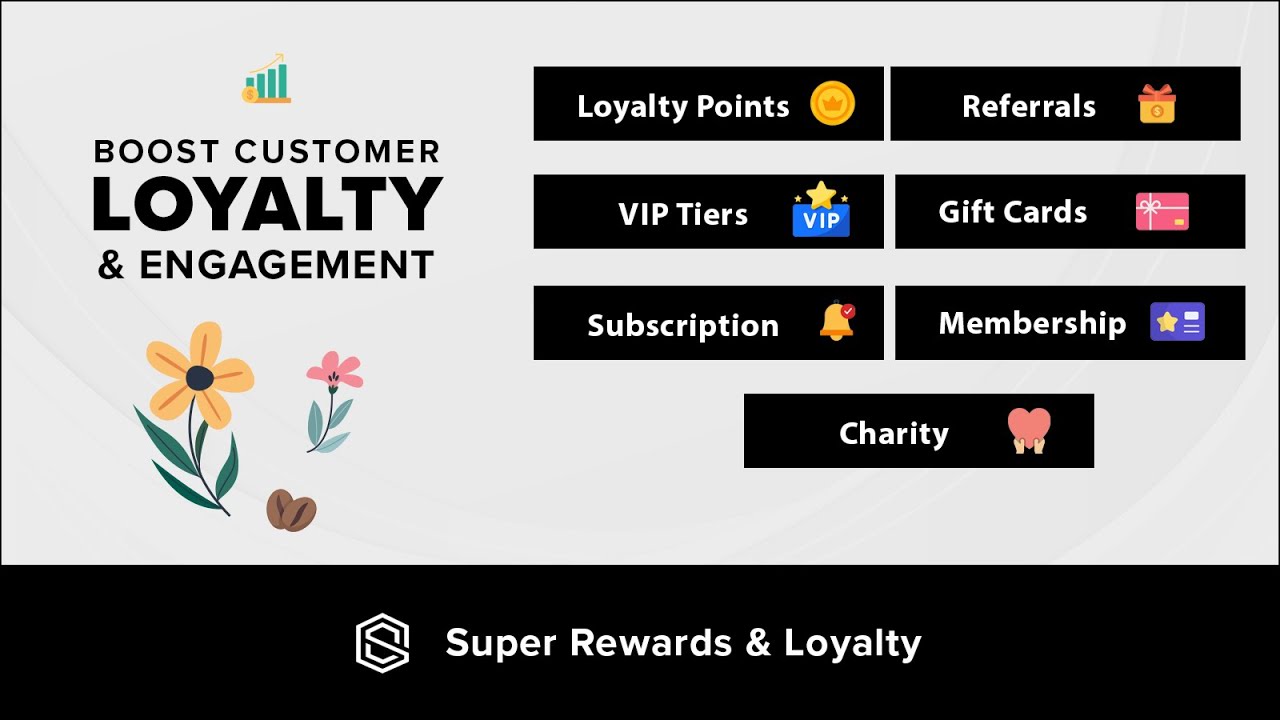 BOOST CUSTOMER
LOYALTY
& ENGAGEMENT

Loyalty Points

Referrals

VIP Tiers

VIP

Gift Cards

Subscription

Membership

Charity

Super Rewards & Loyalty